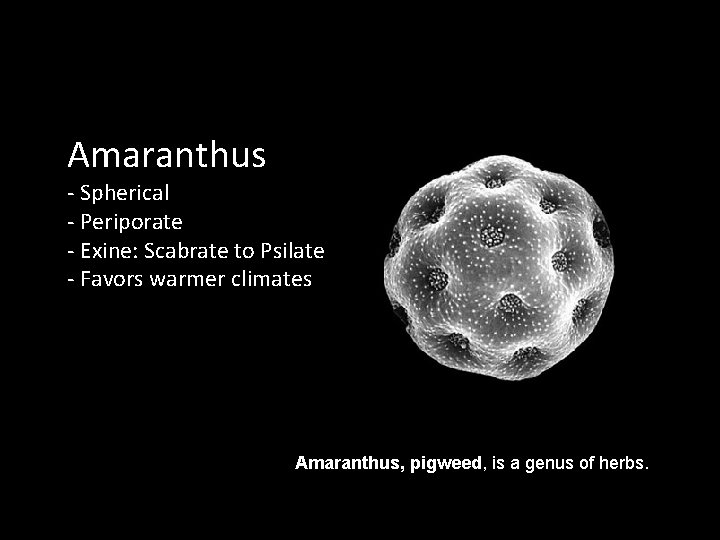 Amaranthus
- Spherical
- Periporate
- Exine: Scabrate to Psilate
- Favors warmer climates

Amaranthus, pigweed, is a genus of herbs.